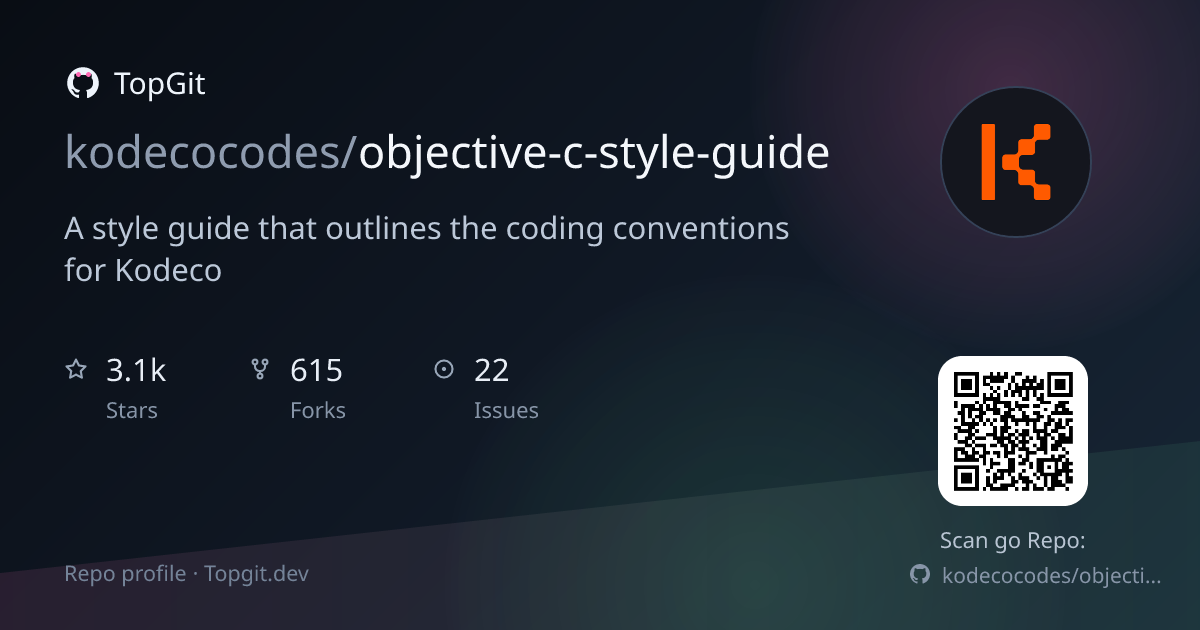 TopGit

kodecocodes/objective-c-style-guide

A style guide that outlines the coding conventions for Kodeco

3.1k
Stars

615
Forks

22
Issues

Scan go Repo:

kodecocodes/objecti...

Repo profile · Topgit.dev